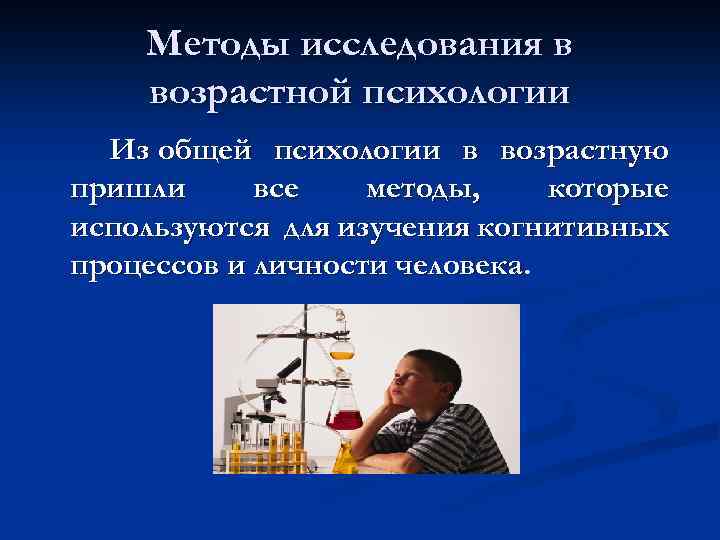 Методы исследования в возрастной психологии

Из общей психологии в возрастную пришли все методы, которые используются для изучения когнитивных процессов и личности человека.